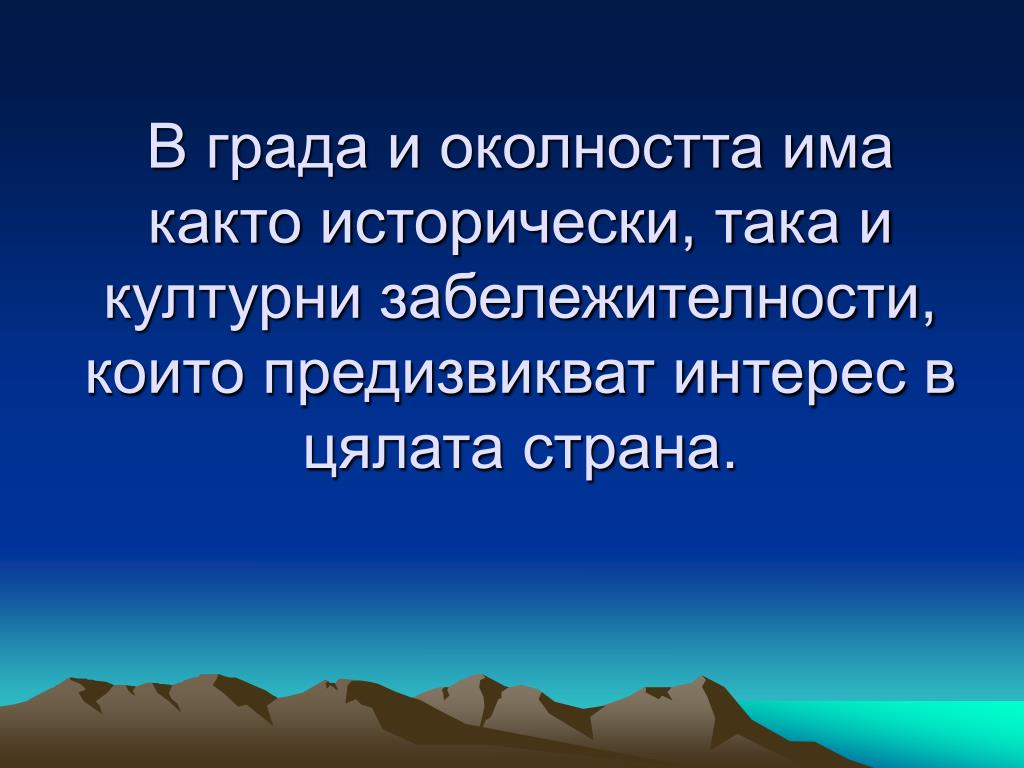 В града и околността има както исторически, така и културни забележителности, които предизвикват интерес в цялата страна.